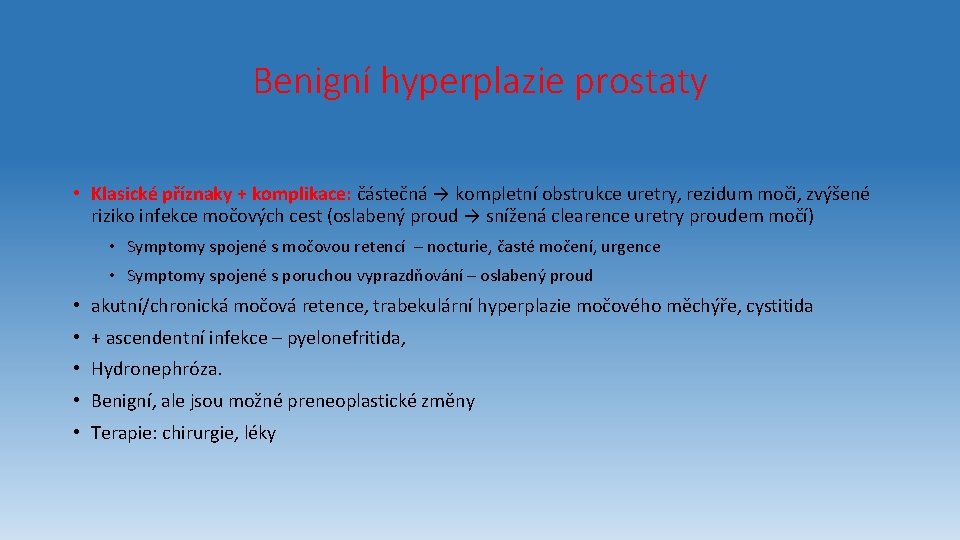 Benigní hyperplazie prostaty

• Klasické příznaky + komplikace: částečná → kompletní obstrukce uretry, rezidum moči, zvýšené riziko infekce močových cest (oslabený proud → snížená clearence uretry proudem močí)

• Symptomy spojené s močovou retencí – nocturie, časté močení, urgence

• Symptomy spojené s poruchou vyprazdňování – oslabený proud

• akutní/chronická močová retence, trabekulární hyperplazie močového měchýře, cystitida

• + ascendentní infekce – pyelonefritida,

• Hydronephróza.

• Benigní, ale jsou možné preneoplastické změny

• Terapie: chirurgie, léky